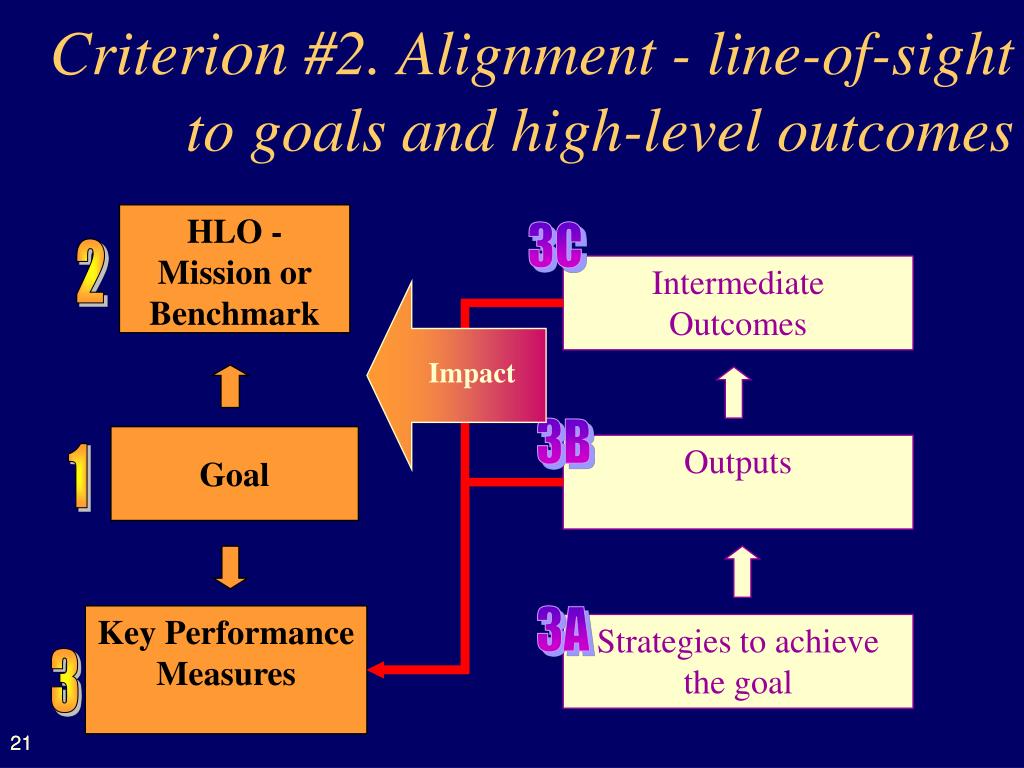 Criterion #2. Alignment - line-of-sight to goals and high-level outcomes

2

HLO - Mission or Benchmark

1

Goal

3

Key Performance Measures

Impact

3C

Intermediate Outcomes

3B

Outputs

3A

Strategies to achieve the goal

21